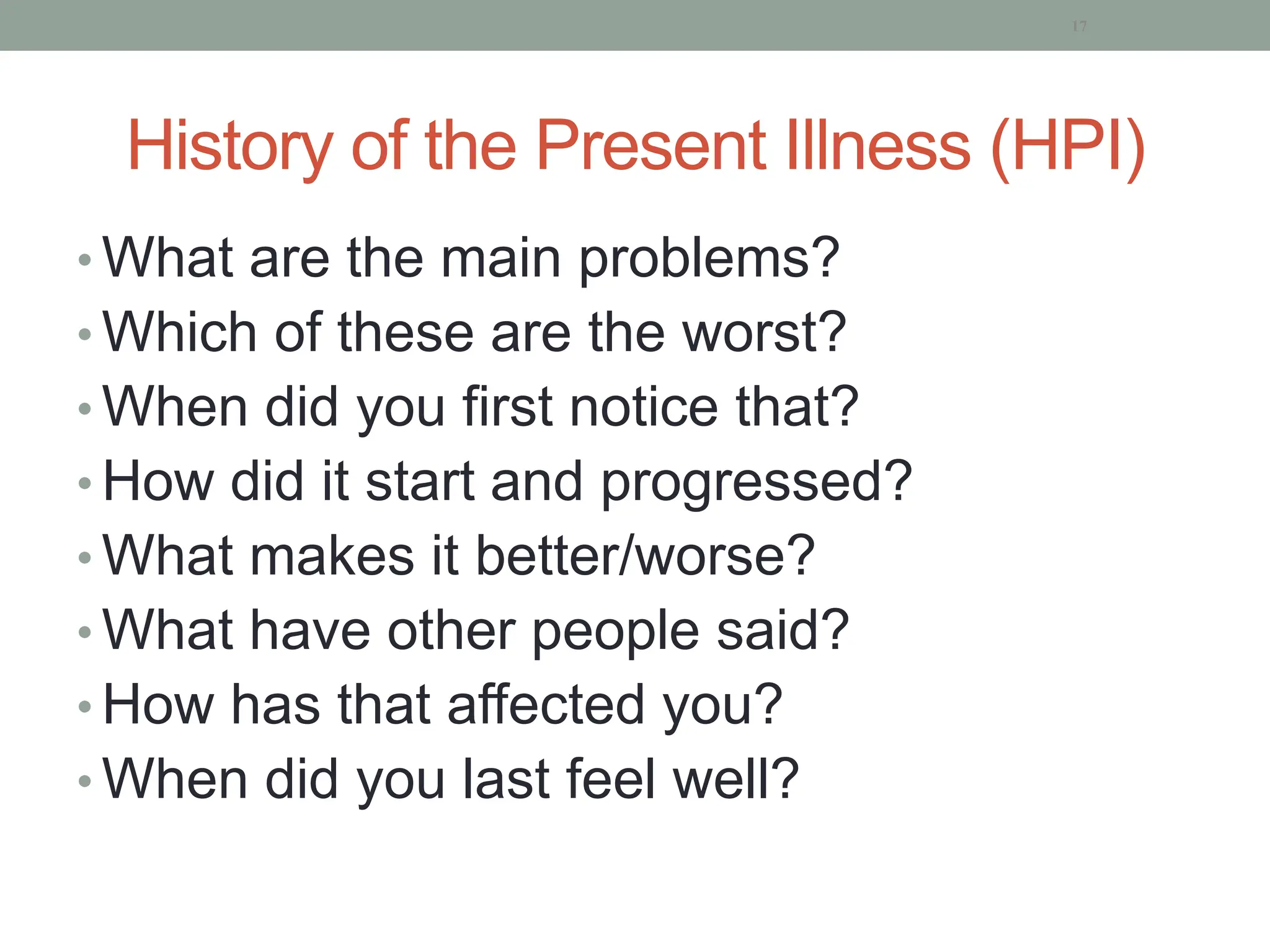 17

History of the Present Illness (HPI)

• What are the main problems?
• Which of these are the worst?
• When did you first notice that?
• How did it start and progressed?
• What makes it better/worse?
• What have other people said?
• How has that affected you?
• When did you last feel well?